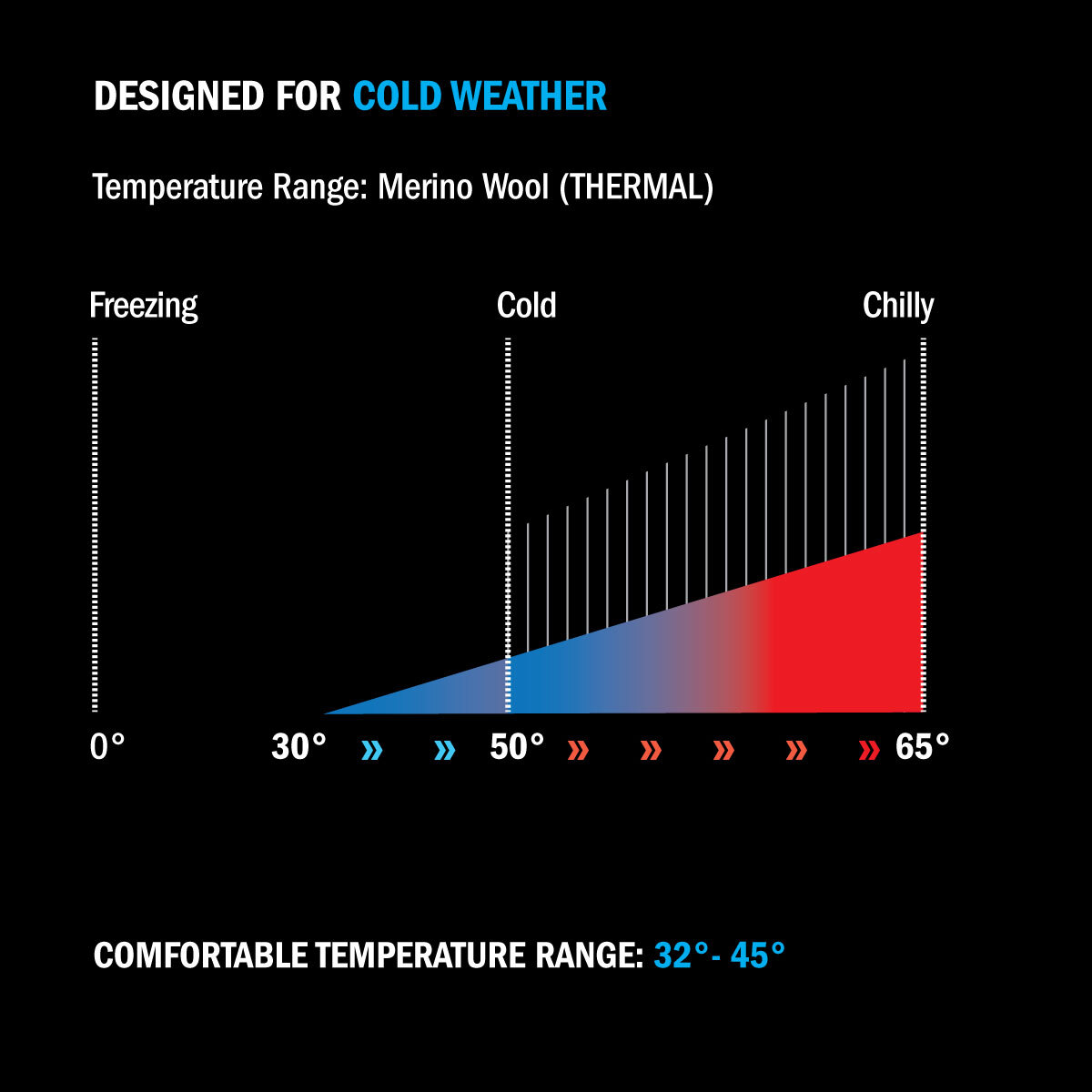 DESIGNED FOR COLD WEATHER

Temperature Range: Merino Wool (THERMAL)

Freezing

Cold

Chilly

0°

30° » » 50° » » » » » 65°

COMFORTABLE TEMPERATURE RANGE: 32°- 45°